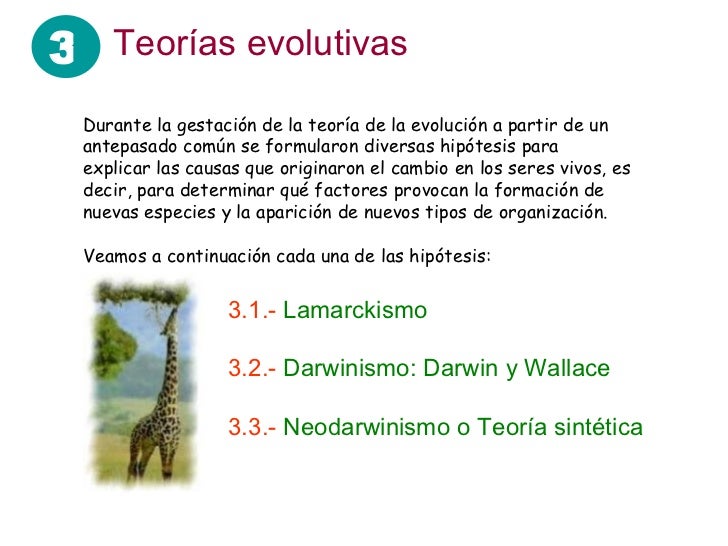 3 Teorías evolutivas

Durante la gestación de la teoría de la evolución a partir de un antepasado común se formularon diversas hipótesis para explicar las causas que originaron el cambio en los seres vivos, es decir, para determinar qué factores provocan la formación de nuevas especies y la aparición de nuevos tipos de organización.

Veamos a continuación cada una de las hipótesis:

3.1.- Lamarckismo

3.2.- Darwinismo: Darwin y Wallace

3.3.- Neodarwinismo o Teoría sintética